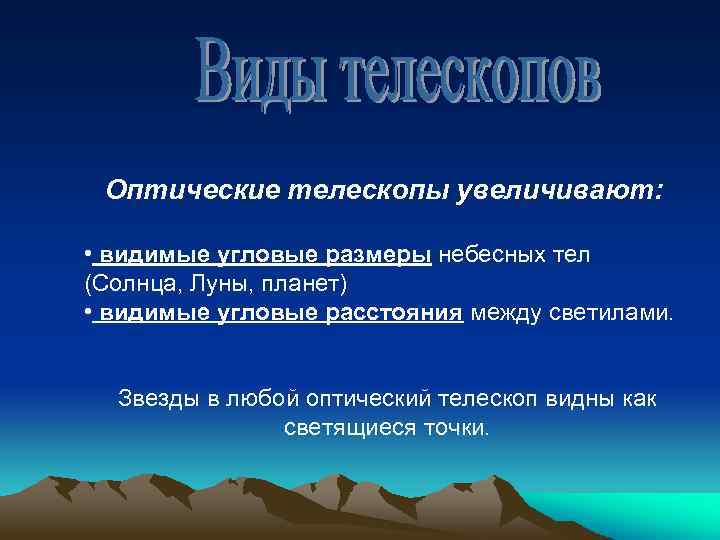 Виды телескопов

Оптические телескопы увеличивают:

• видимые угловые размеры небесных тел (Солнца, Луны, планет)
• видимые угловые расстояния между светилами.

Звезды в любой оптический телескоп видны как светящиеся точки.